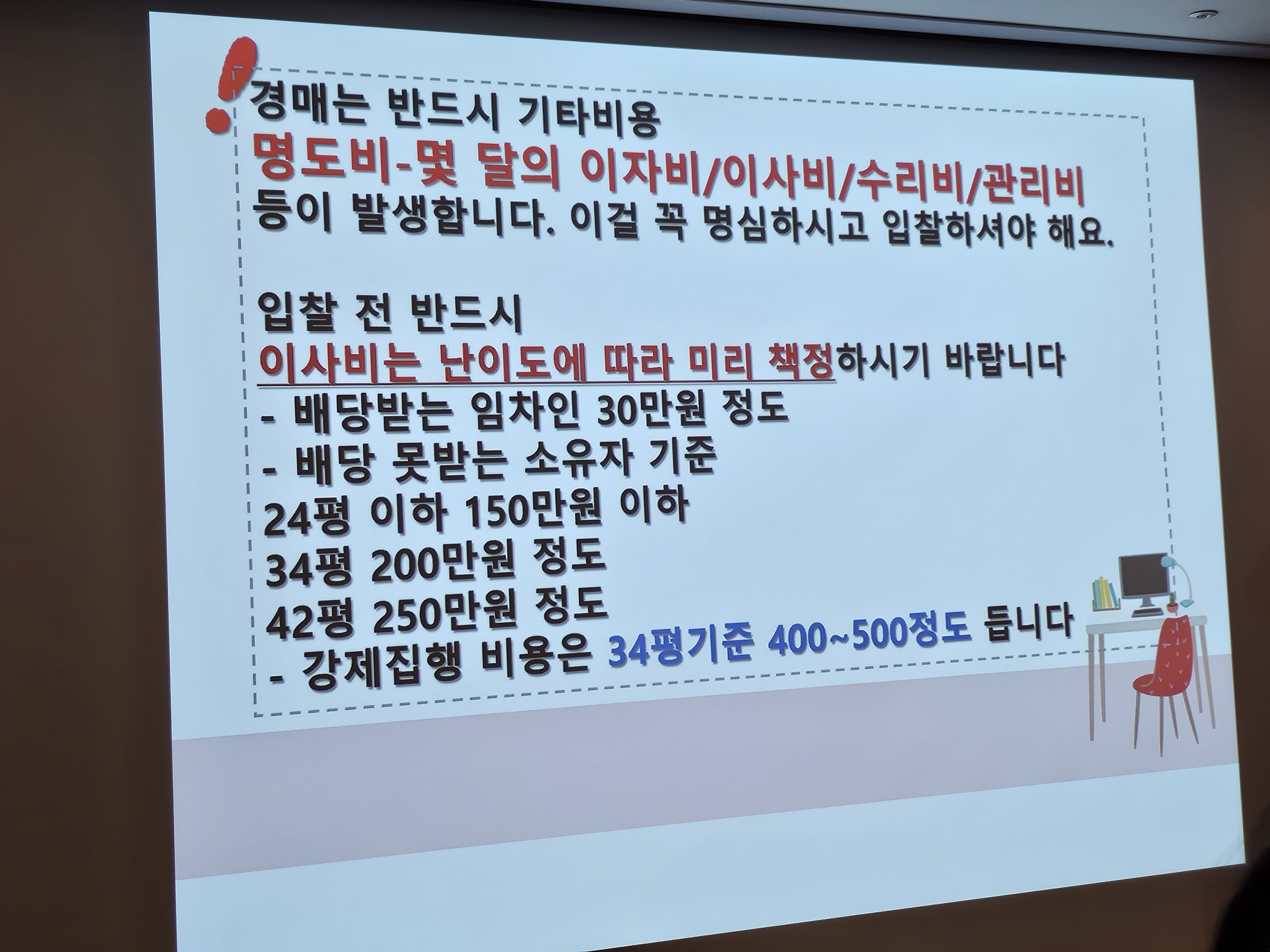 경매는 반드시 기타비용
명도비-몇 달의 이자비/이사비/수리비/관리비
등이 발생합니다. 이걸 꼭 명심하시고 입찰하셔야 해요.

입찰 전 반드시
이사비는 난이도에 따라 미리 책정하시기 바랍니다
- 배당받는 임차인 30만원 정도
- 배당 못받는 소유자 기준
24평 이하 150만원 이하
34평 200만원 정도
42평 250만원 정도
- 강제집행 비용은 34평기준 400~500정도 듭니다